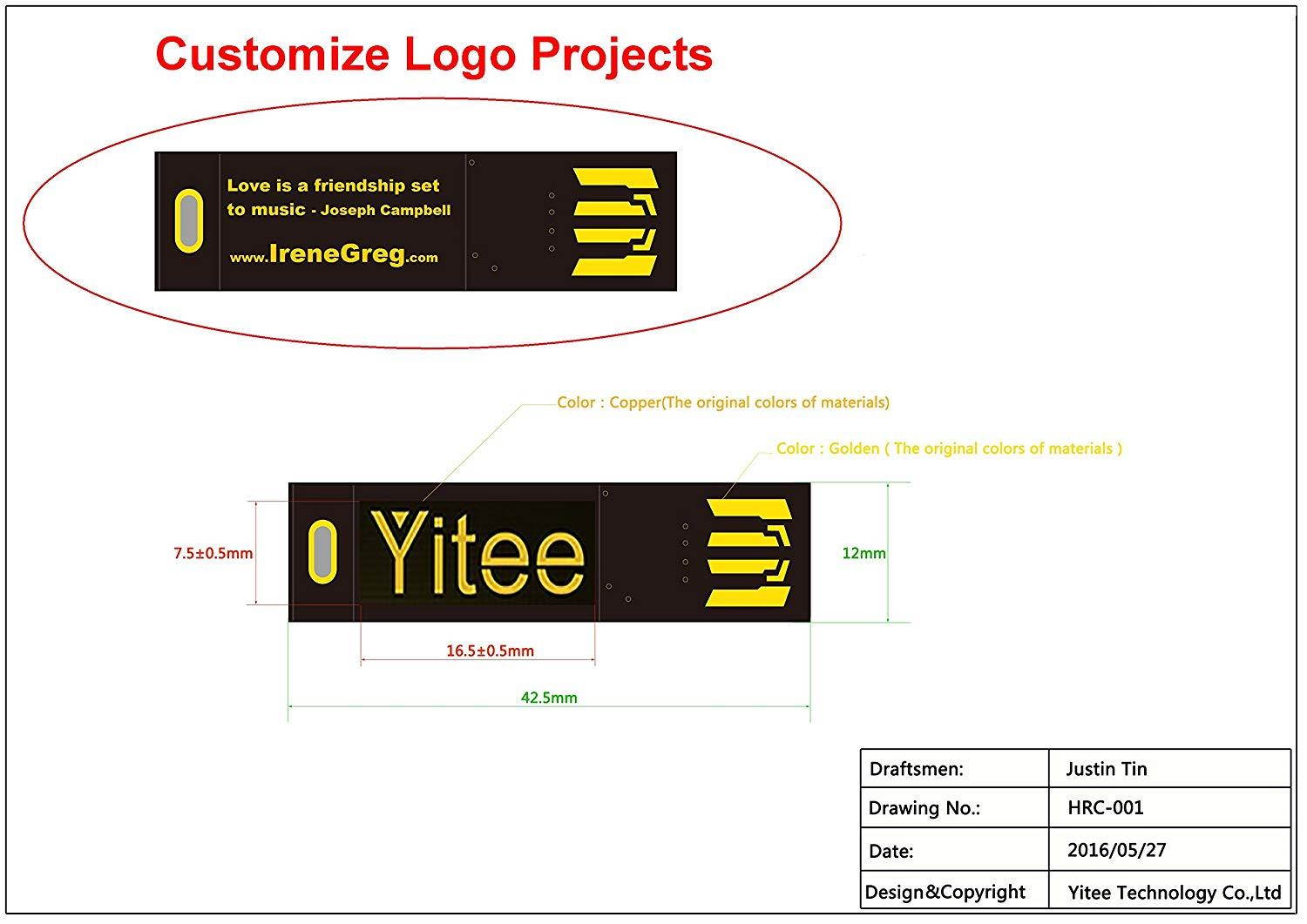 Customize Logo Projects

Love is a friendship set to music - Joseph Campbell

www.IreneGreg.com

Color : Copper(The original colors of materials)

Color : Golden ( The original colors of materials )

Yitee

7.5±0.5mm

12mm

16.5±0.5mm

42.5mm

| Draftsmen: | Justin Tin |
|---|---|
| Drawing No.: | HRC-001 |
| Date: | 2016/05/27 |
| Design&Copyright | Yitee Technology Co.,Ltd |